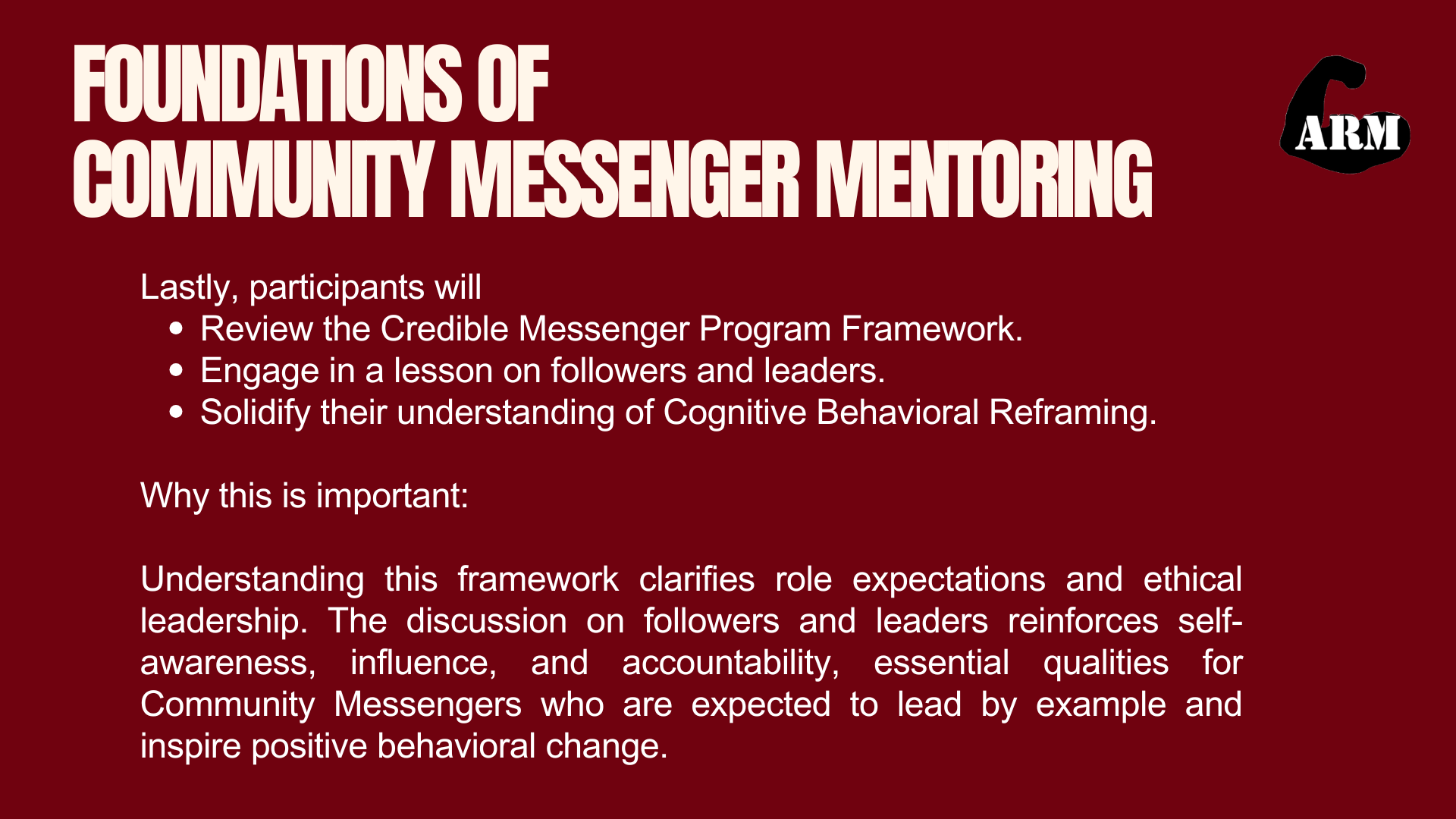 FOUNDATIONS OF
COMMUNITY MESSENGER MENTORING

ARM

Lastly, participants will

- Review the Credible Messenger Program Framework.
- Engage in a lesson on followers and leaders.
- Solidify their understanding of Cognitive Behavioral Reframing.

Why this is important:

Understanding this framework clarifies role expectations and ethical leadership. The discussion on followers and leaders reinforces self-awareness, influence, and accountability, essential qualities for Community Messengers who are expected to lead by example and inspire positive behavioral change.